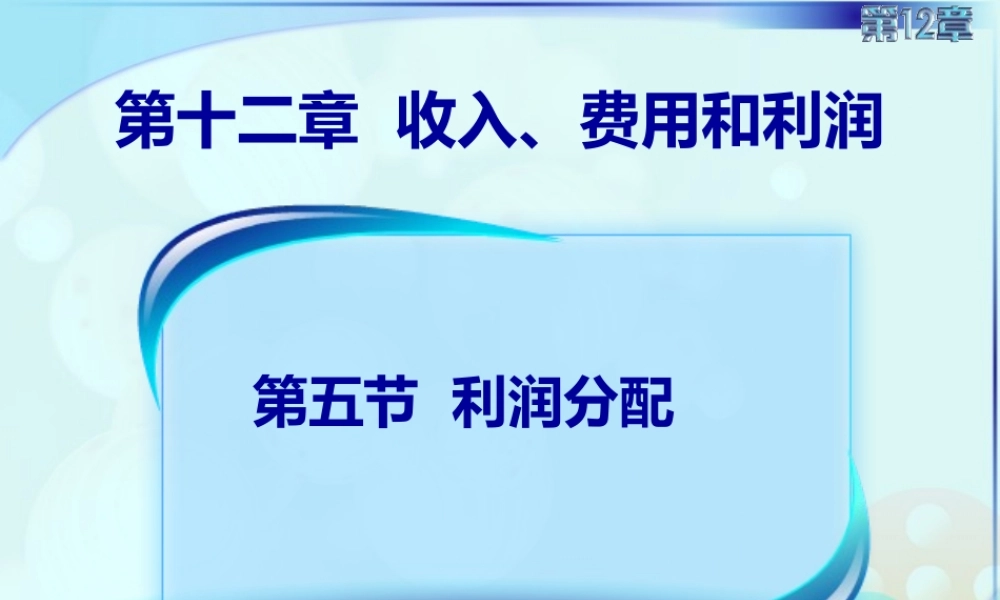 第12章

第十二章 收入、费用和利润

第五节 利润分配